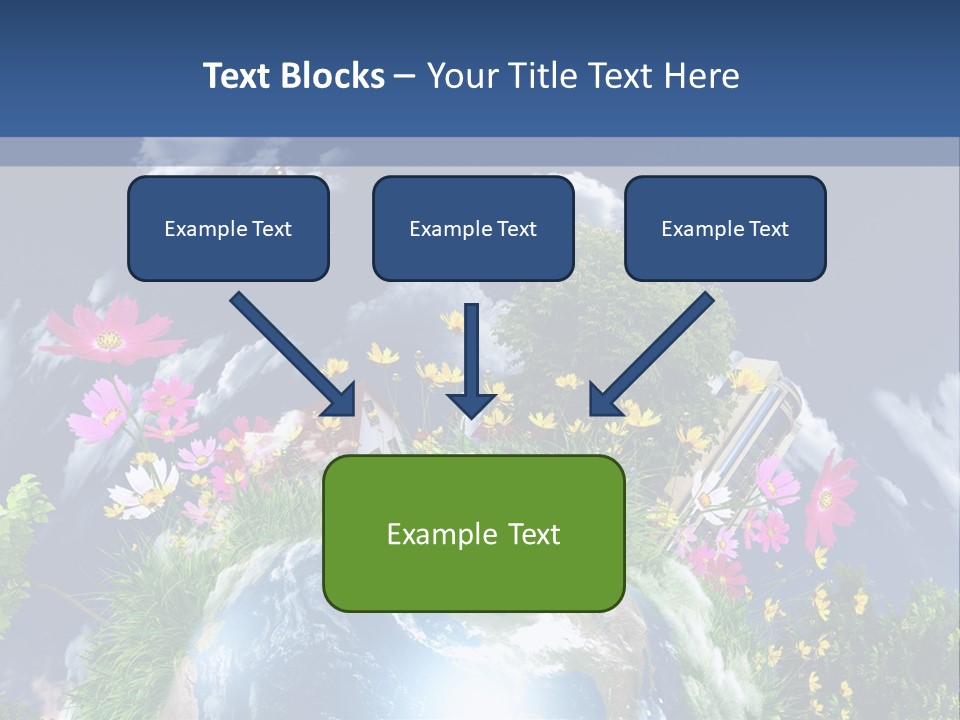 Text Blocks – Your Title Text Here

Example Text

Example Text

Example Text

Example Text